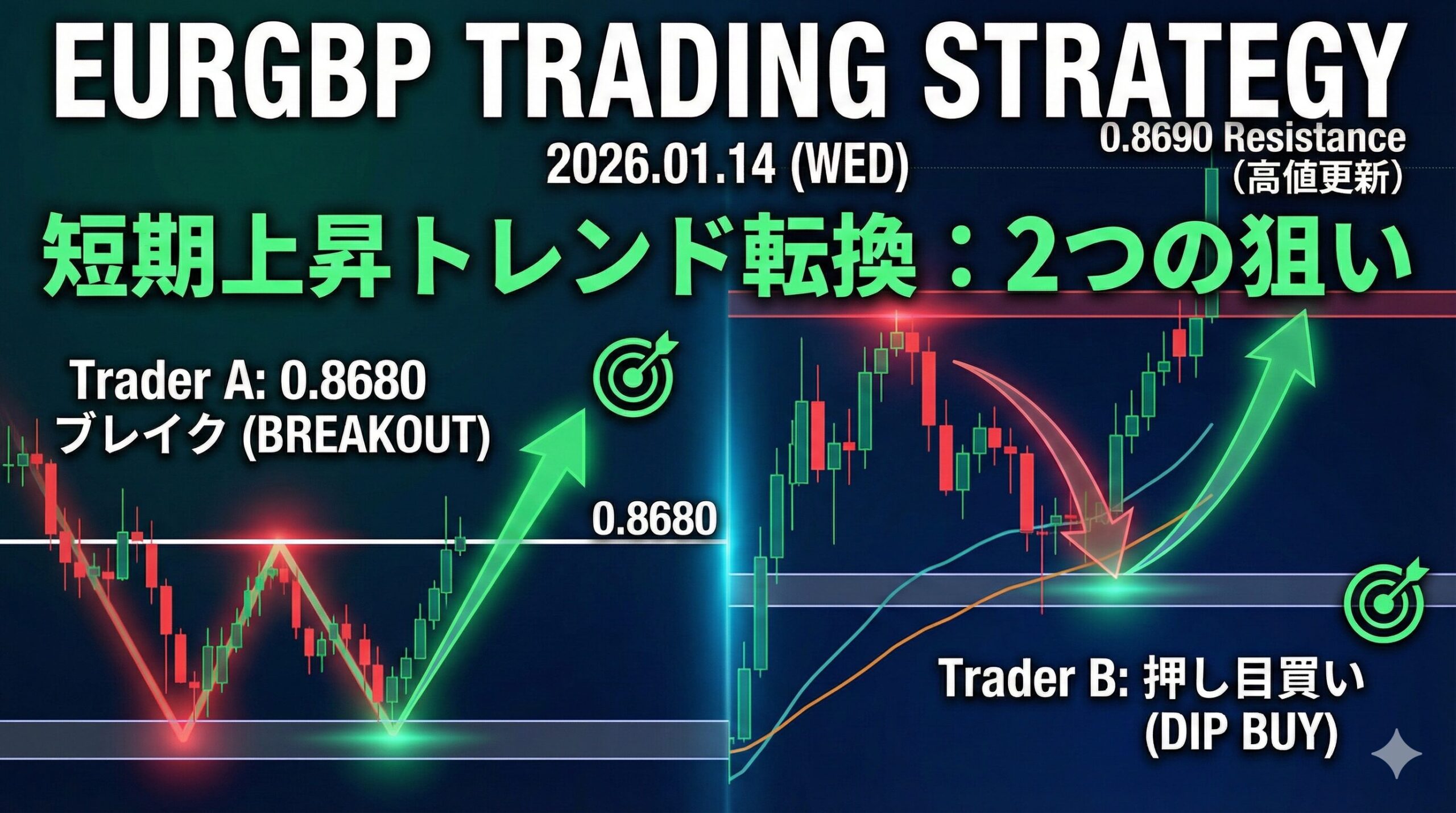 EURGBP TRADING STRATEGY

2026.01.14 (WED)

0.8690 Resistance
（高値更新）

短期上昇トレンド転換：2つの狙い

Trader A: 0.8680
ブレイク (BREAKOUT)

0.8680

Trader B: 押し目買い
(DIP BUY)